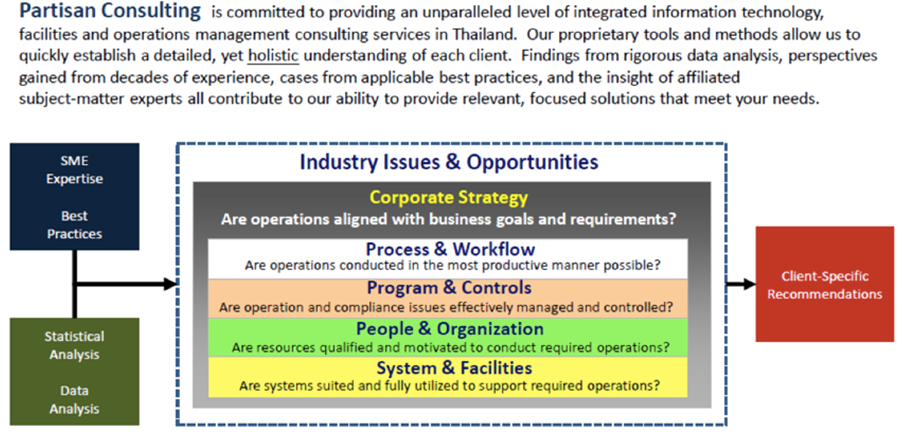 Partisan Consulting is committed to providing an unparalleled level of integrated information technology, facilities and operations management consulting services in Thailand. Our proprietary tools and methods allow us to quickly establish a detailed, yet holistic understanding of each client. Findings from rigorous data analysis, perspectives gained from decades of experience, cases from applicable best practices, and the insight of affiliated subject-matter experts all contribute to our ability to provide relevant, focused solutions that meet your needs.

SME Expertise

Best Practices

Statistical Analysis

Data Analysis

Industry Issues & Opportunities

Corporate Strategy
Are operations aligned with business goals and requirements?

Process & Workflow
Are operations conducted in the most productive manner possible?

Program & Controls
Are operation and compliance issues effectively managed and controlled?

People & Organization
Are resources qualified and motivated to conduct required operations?

System & Facilities
Are systems suited and fully utilized to support required operations?

Client-Specific Recommendations